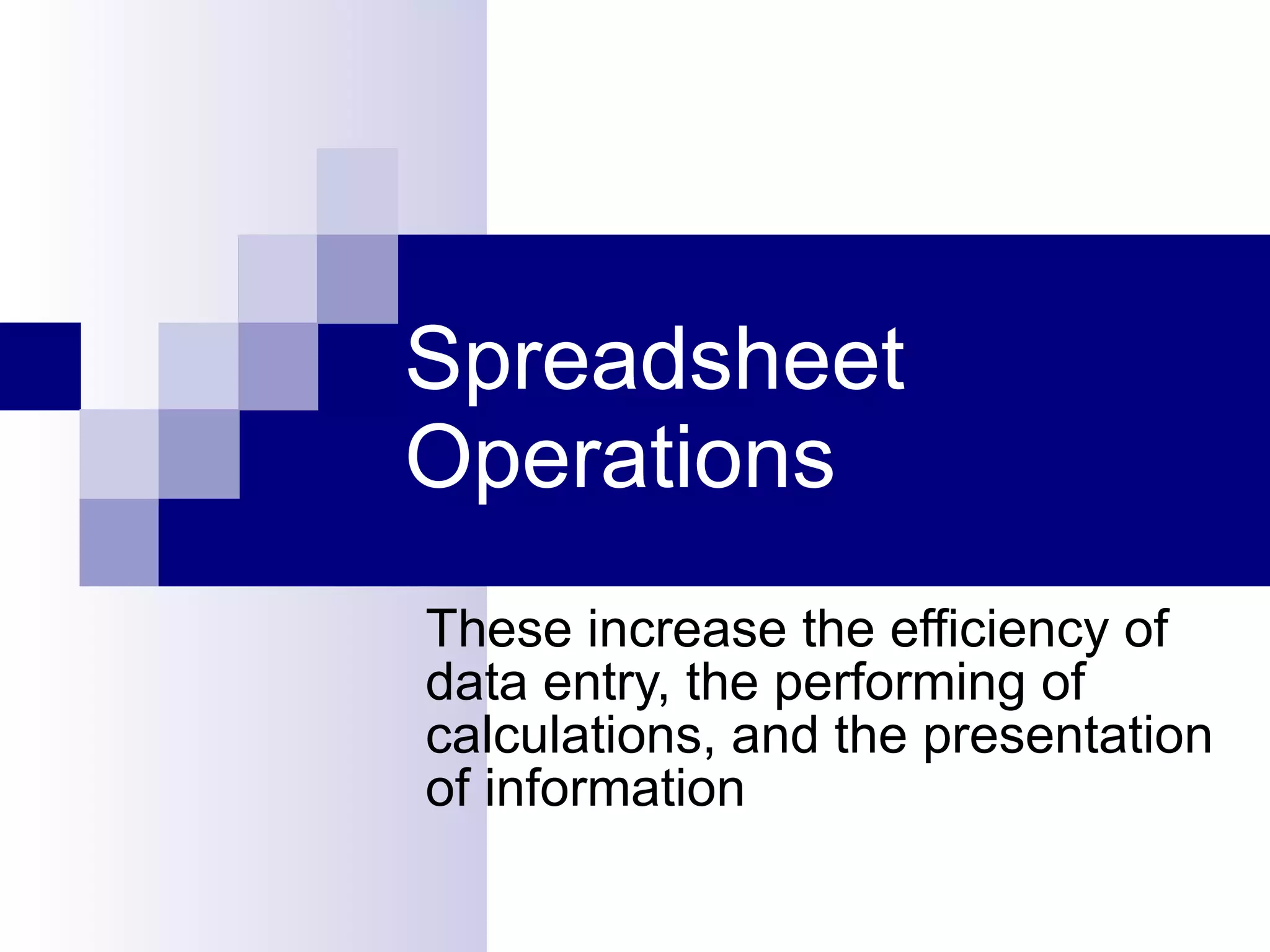 Spreadsheet Operations

These increase the efficiency of data entry, the performing of calculations, and the presentation of information